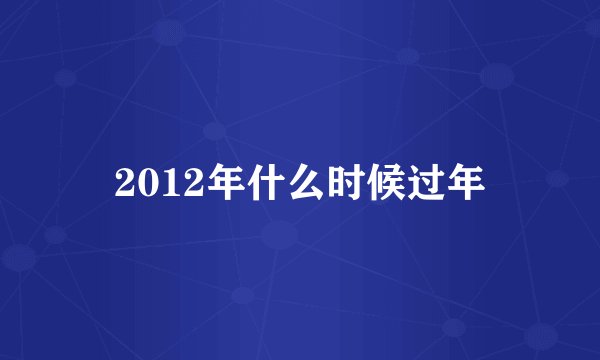 2012年什么时候过年